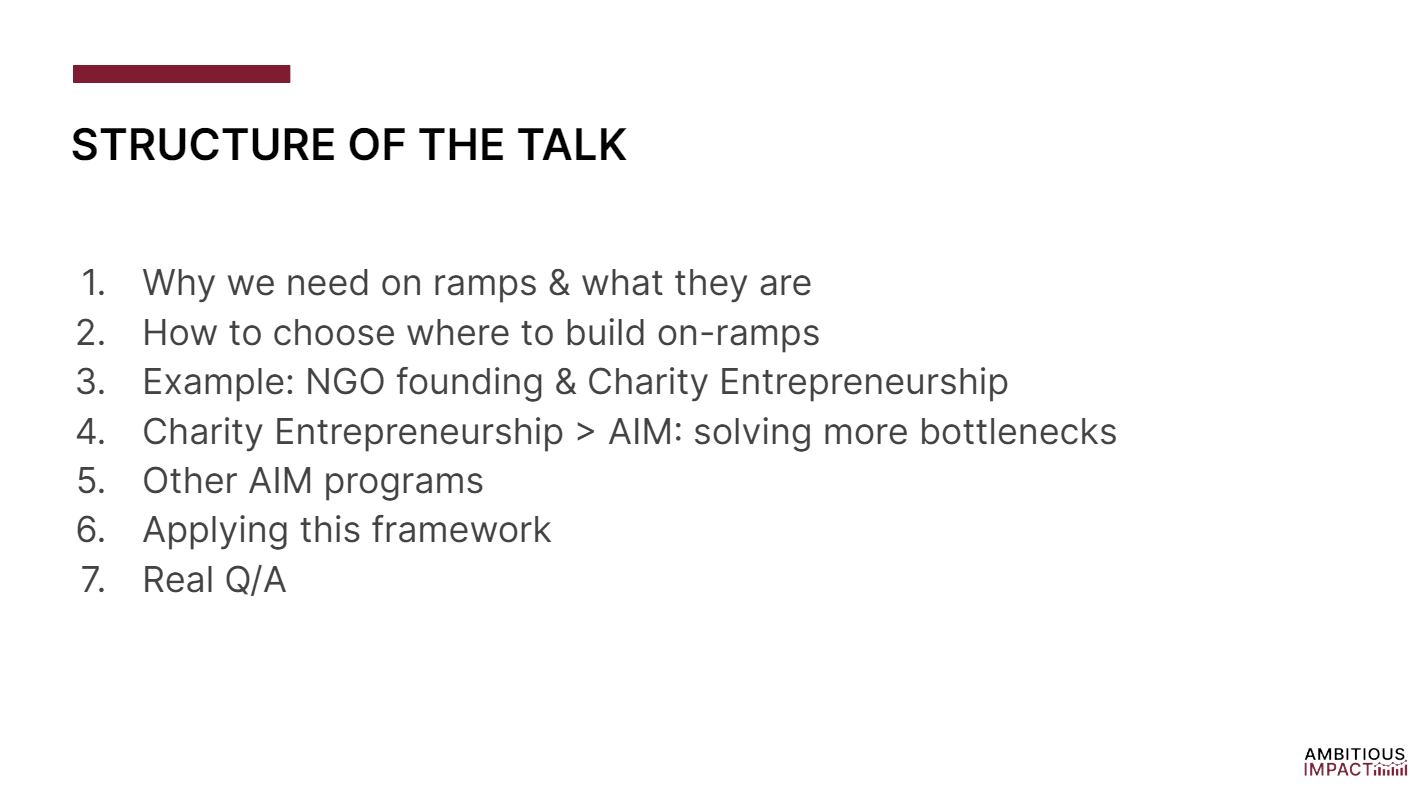 STRUCTURE OF THE TALK

1. Why we need on ramps & what they are
2. How to choose where to build on-ramps
3. Example: NGO founding & Charity Entrepreneurship
4. Charity Entrepreneurship > AIM: solving more bottlenecks
5. Other AIM programs
6. Applying this framework
7. Real Q/A

AMBITIOUS IMPACT